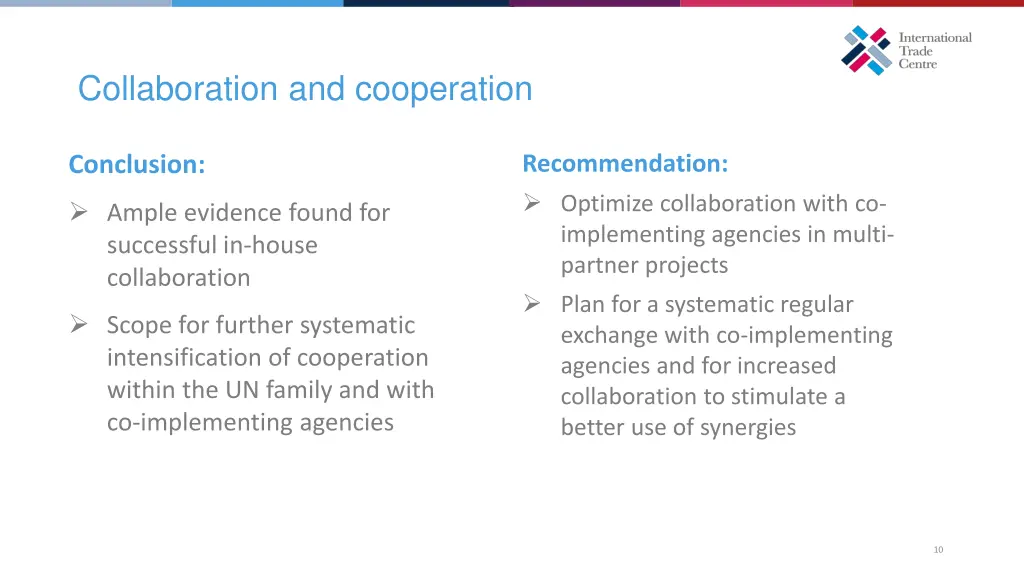 International Trade Centre

Collaboration and cooperation

Conclusion:

➢ Ample evidence found for successful in-house collaboration

➢ Scope for further systematic intensification of cooperation within the UN family and with co-implementing agencies

Recommendation:

➢ Optimize collaboration with co-implementing agencies in multi-partner projects

➢ Plan for a systematic regular exchange with co-implementing agencies and for increased collaboration to stimulate a better use of synergies

10